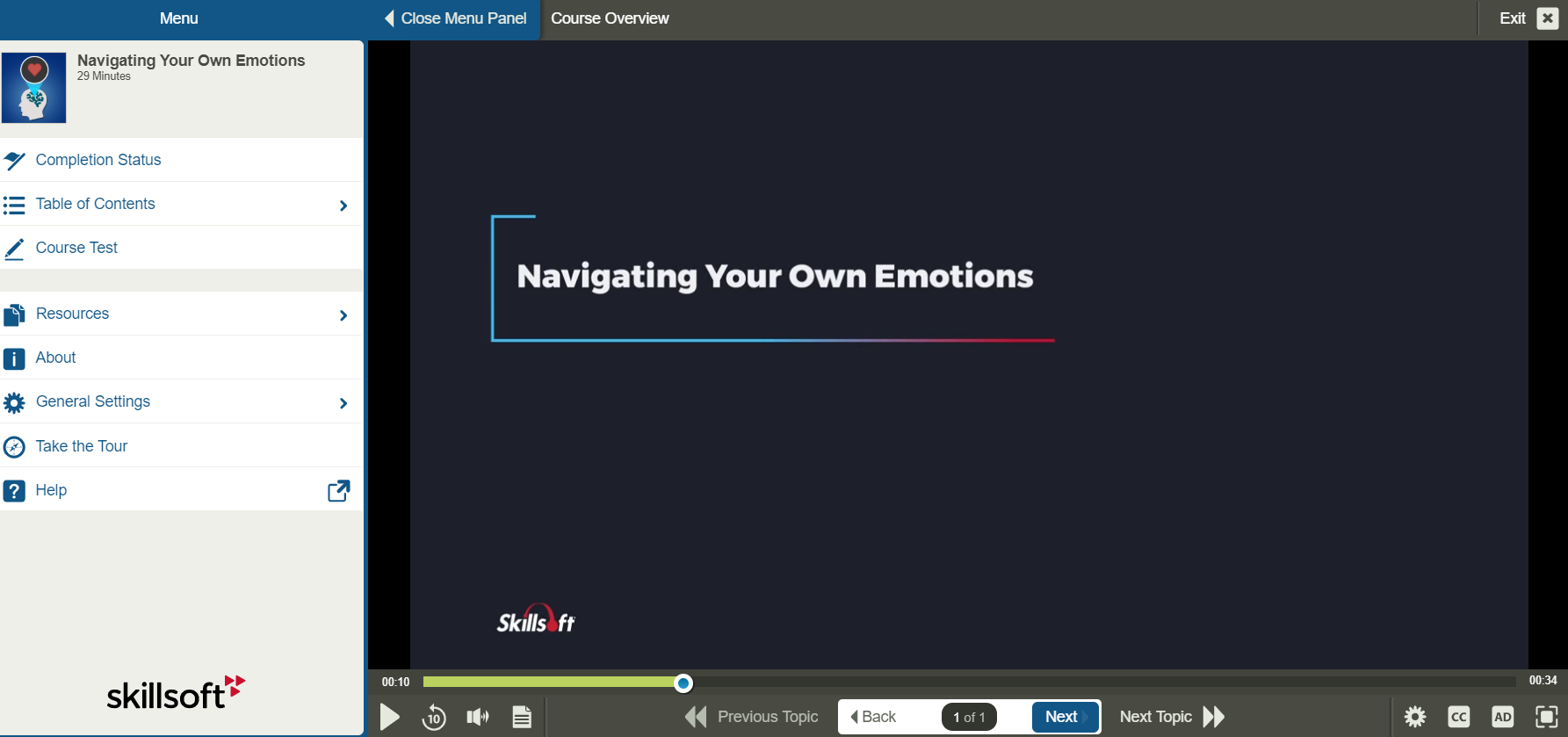 Menu

Close Menu Panel

Course Overview

Exit

Navigating Your Own Emotions
29 Minutes

Completion Status

Table of Contents

Course Test

Resources

About

General Settings

Take the Tour

Help

skillsoft

Navigating Your Own Emotions

Skillsoft

00:10

00:34

10

Previous Topic

Back

1 of 1

Next

Next Topic

CC

AD